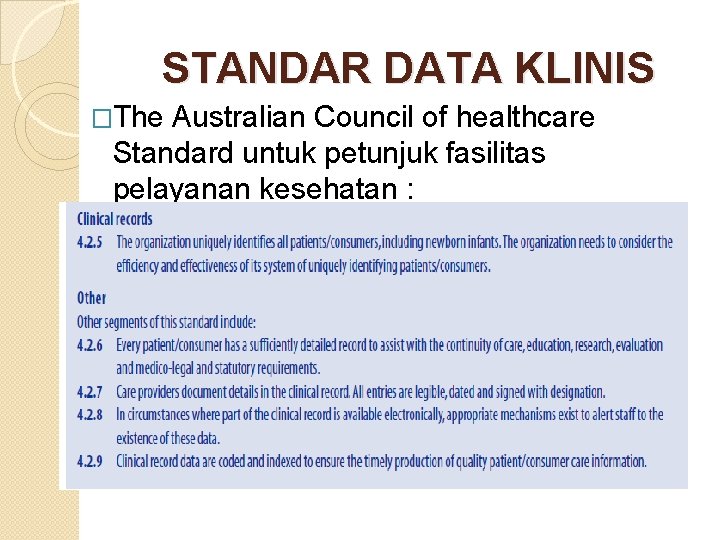 STANDAR DATA KLINIS

□The Australian Council of healthcare Standard untuk petunjuk fasilitas pelayanan kesehatan :

Clinical records
4.2.5 The organization uniquely identifies all patients/consumers, including newborn infants. The organization needs to consider the efficiency and effectiveness of its system of uniquely identifying patients/consumers.

Other
Other segments of this standard include:
4.2.6 Every patient/consumer has a sufficiently detailed record to assist with the continuity of care, education, research, evaluation and medico-legal and statutory requirements.
4.2.7 Care providers document details in the clinical record. All entries are legible, dated and signed with designation.
4.2.8 In circumstances where part of the clinical record is available electronically, appropriate mechanisms exist to alert staff to the existence of these data.
4.2.9 Clinical record data are coded and indexed to ensure the timely production of quality patient/consumer care information.